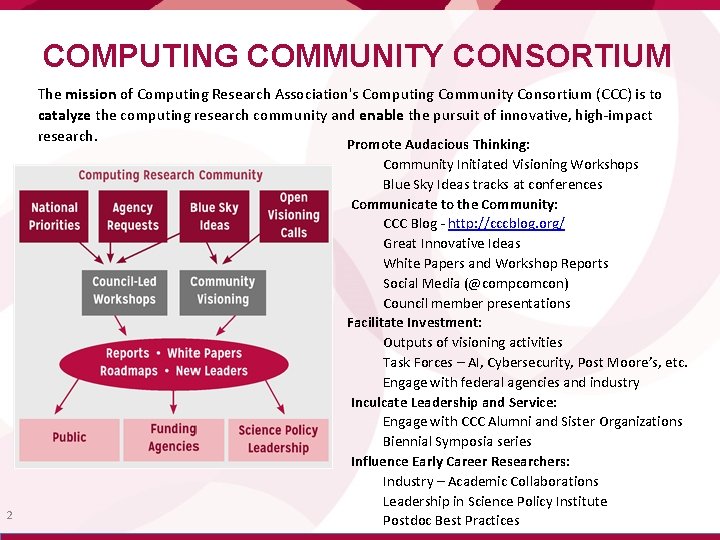 COMPUTING COMMUNITY CONSORTIUM

The mission of Computing Research Association's Computing Community Consortium (CCC) is to catalyze the computing research community and enable the pursuit of innovative, high-impact research.

Computing Research Community

National Priorities

Agency Requests

Blue Sky Ideas

Open Visioning Calls

Council-Led Workshops

Community Visioning

Reports • White Papers
Roadmaps • New Leaders

Public

Funding Agencies

Science Policy Leadership

Promote Audacious Thinking:
Community Initiated Visioning Workshops
Blue Sky Ideas tracks at conferences
Communicate to the Community:
CCC Blog - http://cccblog.org/
Great Innovative Ideas
White Papers and Workshop Reports
Social Media (@compcomcon)
Council member presentations
Facilitate Investment:
Outputs of visioning activities
Task Forces – AI, Cybersecurity, Post Moore's, etc.
Engage with federal agencies and industry
Inculcate Leadership and Service:
Engage with CCC Alumni and Sister Organizations
Biennial Symposia series
Influence Early Career Researchers:
Industry – Academic Collaborations
Leadership in Science Policy Institute
Postdoc Best Practices

2